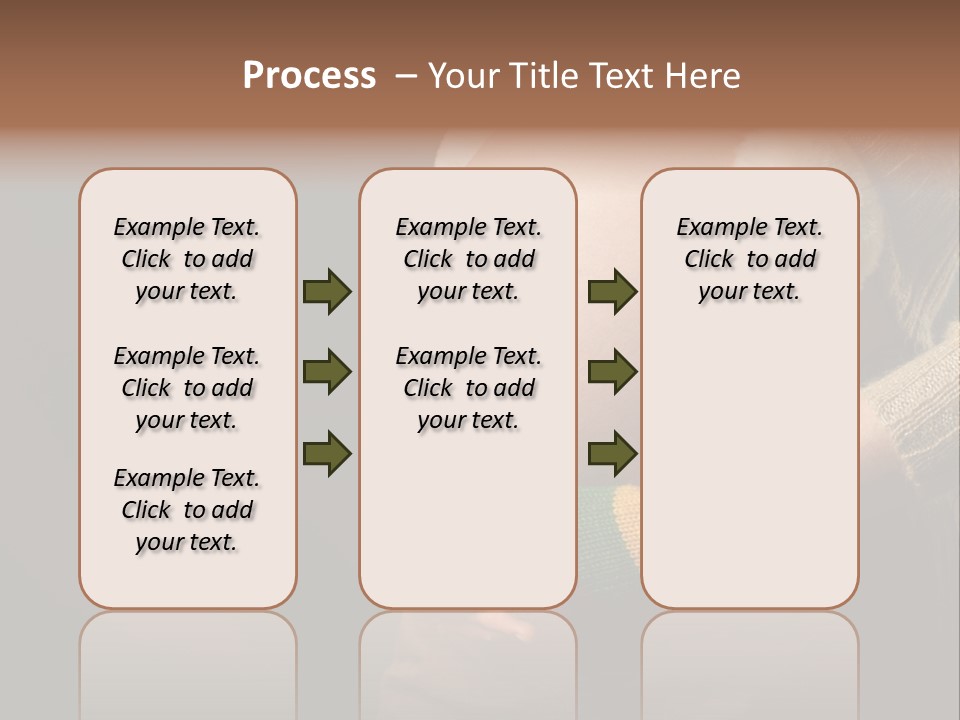 Process – Your Title Text Here

Example Text. Click to add your text.

Example Text. Click to add your text.

Example Text. Click to add your text.

Example Text. Click to add your text.

Example Text. Click to add your text.

Example Text. Click to add your text.